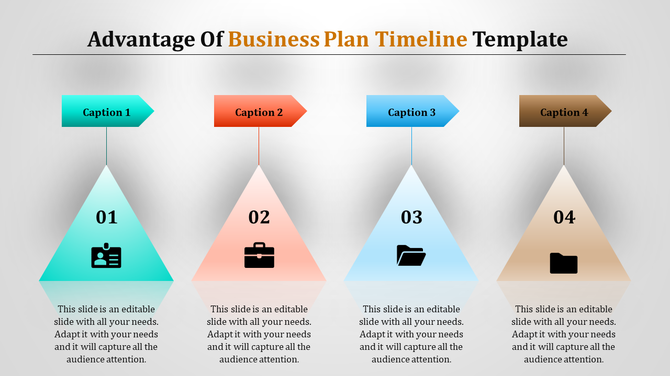 Advantage Of Business Plan Timeline Template

Caption 1

01

This slide is an editable slide with all your needs. Adapt it with your needs and it will capture all the audience attention.

Caption 2

02

This slide is an editable slide with all your needs. Adapt it with your needs and it will capture all the audience attention.

Caption 3

03

This slide is an editable slide with all your needs. Adapt it with your needs and it will capture all the audience attention.

Caption 4

04

This slide is an editable slide with all your needs. Adapt it with your needs and it will capture all the audience attention.